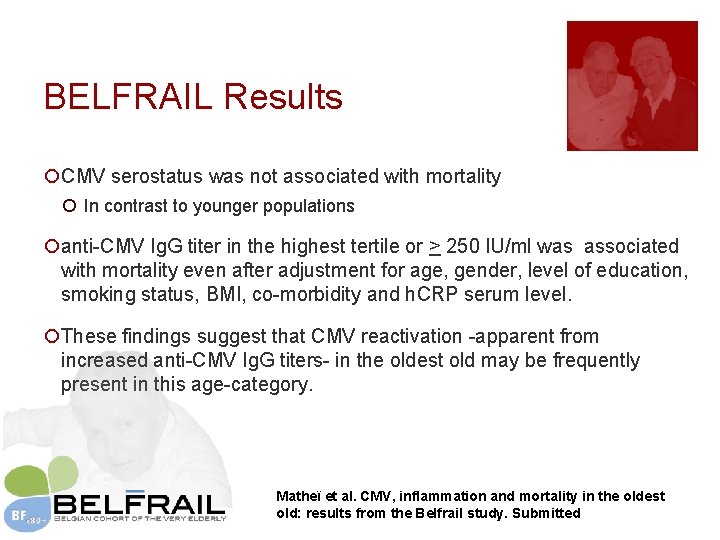 BELFRAIL Results

CMV serostatus was not associated with mortality

In contrast to younger populations

anti-CMV IgG titer in the highest tertile or $\geq$ 250 IU/ml was associated with mortality even after adjustment for age, gender, level of education, smoking status, BMI, co-morbidity and hCRP serum level.

These findings suggest that CMV reactivation -apparent from increased anti-CMV IgG titers- in the oldest old may be frequently present in this age-category.

BF c80+ BELFRAIL BELGIAN COHORT OF THE VERY ELDERLY

Matheï et al. CMV, inflammation and mortality in the oldest old: results from the Belfrail study. Submitted